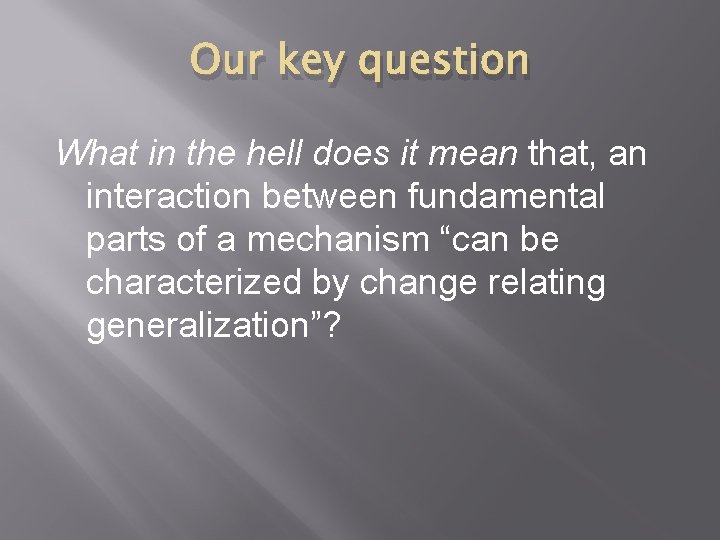 Our key question

What in the hell does it mean that, an interaction between fundamental parts of a mechanism “can be characterized by change relating generalization”?